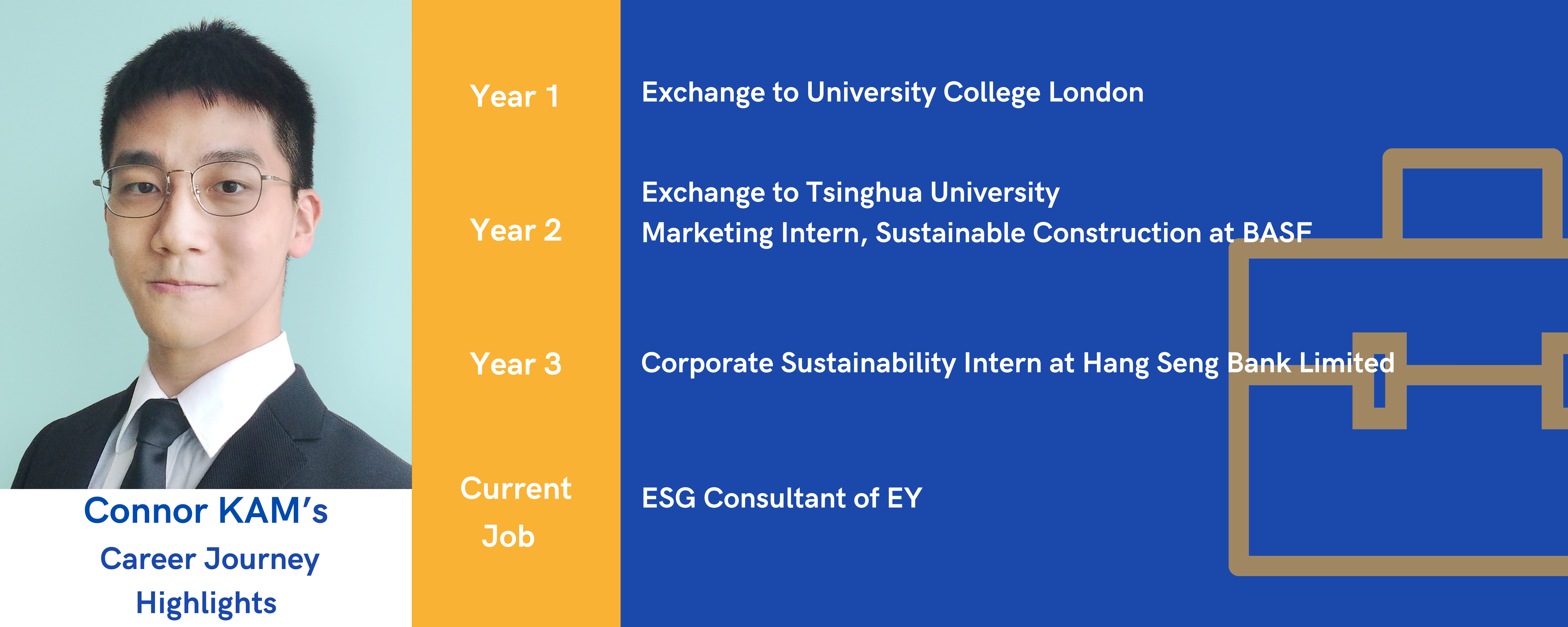 Connor KAM's
Career Journey
Highlights

Year 1

Exchange to University College London

Year 2

Exchange to Tsinghua University
Marketing Intern, Sustainable Construction at BASF

Year 3

Corporate Sustainability Intern at Hang Seng Bank Limited

Current Job

ESG Consultant of EY